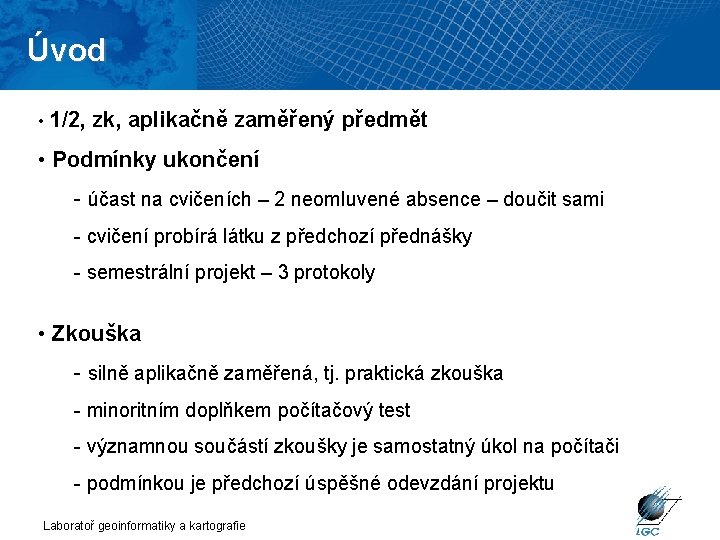 Úvod

• 1/2, zk, aplikačně zaměřený předmět

• Podmínky ukončení

- účast na cvičeních – 2 neomluvené absence – doučit sami

- cvičení probírá látku z předchozí přednášky

- semestrální projekt – 3 protokoly

• Zkouška

- silně aplikačně zaměřená, tj. praktická zkouška

- minoritním doplňkem počítačový test

- významnou součástí zkoušky je samostatný úkol na počítači

- podmínkou je předchozí úspěšné odevzdání projektu

Laboratoř geoinformatiky a kartografie

LGC